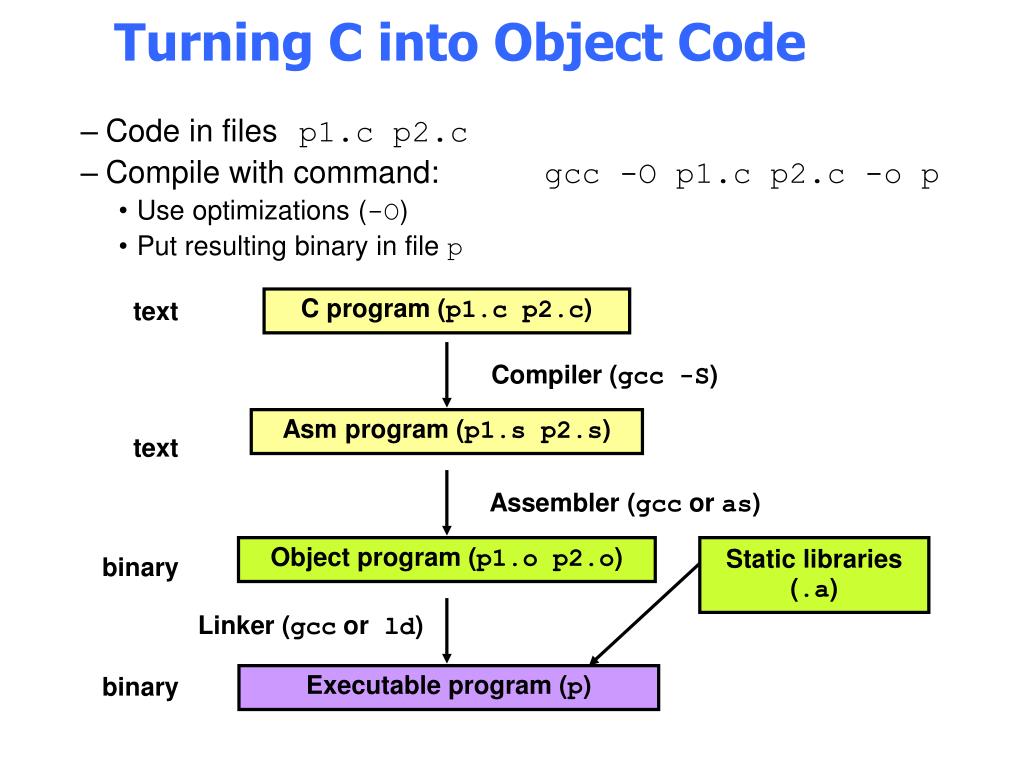 Turning C into Object Code

– Code in files p1.c p2.c
– Compile with command: gcc -O p1.c p2.c -o p
• Use optimizations (-O)
• Put resulting binary in file p

text
C program (p1.c p2.c)
Compiler (gcc -S)
text
Asm program (p1.s p2.s)
Assembler (gcc or as)
binary
Object program (p1.o p2.o)
Static libraries (.a)
Linker (gcc or ld)
binary
Executable program (p)